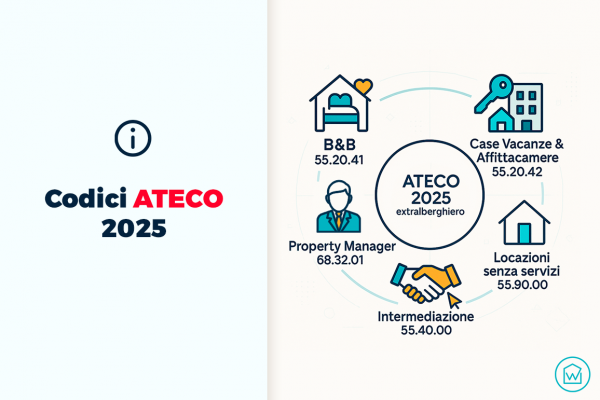 Codici ATECO 2025

B&B
55.20.41

Case Vacanze & Affittacamere
55.20.42

ATECO 2025
extralberghiero

Property Manager
68.32.01

Locazioni senza servizi
55.90.00

Intermediazione
55.40.00